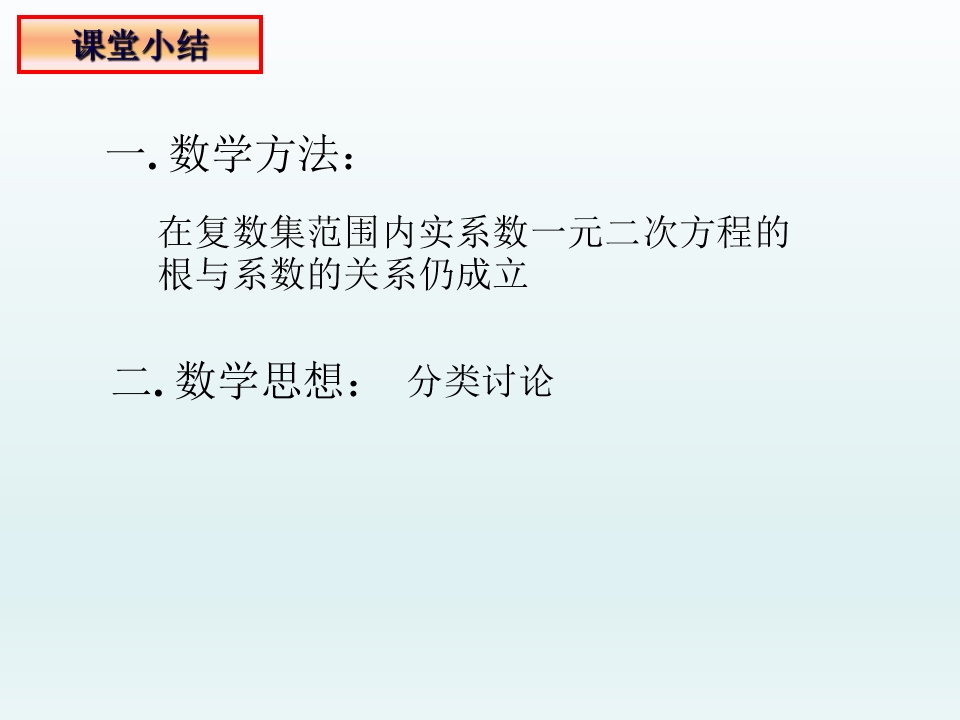 课堂小结

一. 数学方法：

在复数集范围内实系数一元二次方程的根与系数的关系仍成立

二. 数学思想： 分类讨论